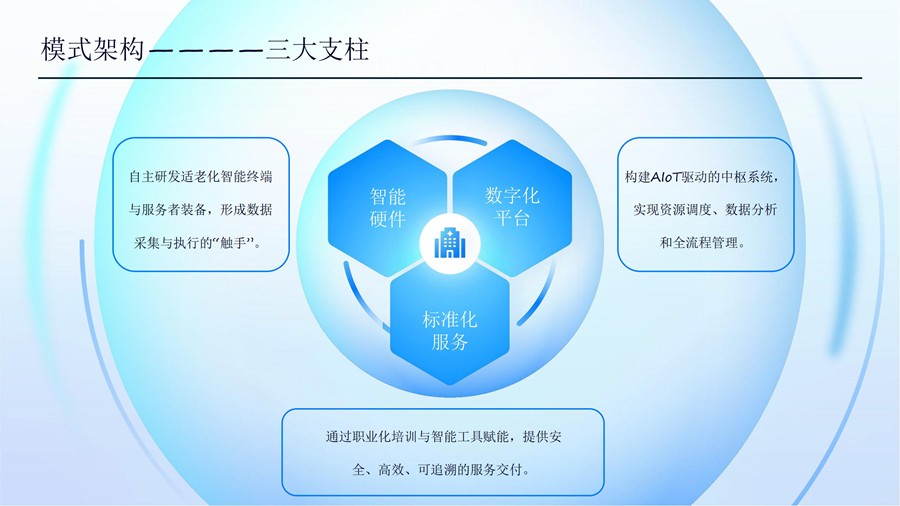 模式架构————三大支柱

自主研发适老化智能终端与服务者装备，形成数据采集与执行的“触手”。

智能硬件

数字化平台

标准化服务

构建AIoT驱动的中枢系统，实现资源调度、数据分析和全流程管理。

通过职业化培训与智能工具赋能，提供安全、高效、可追溯的服务交付。